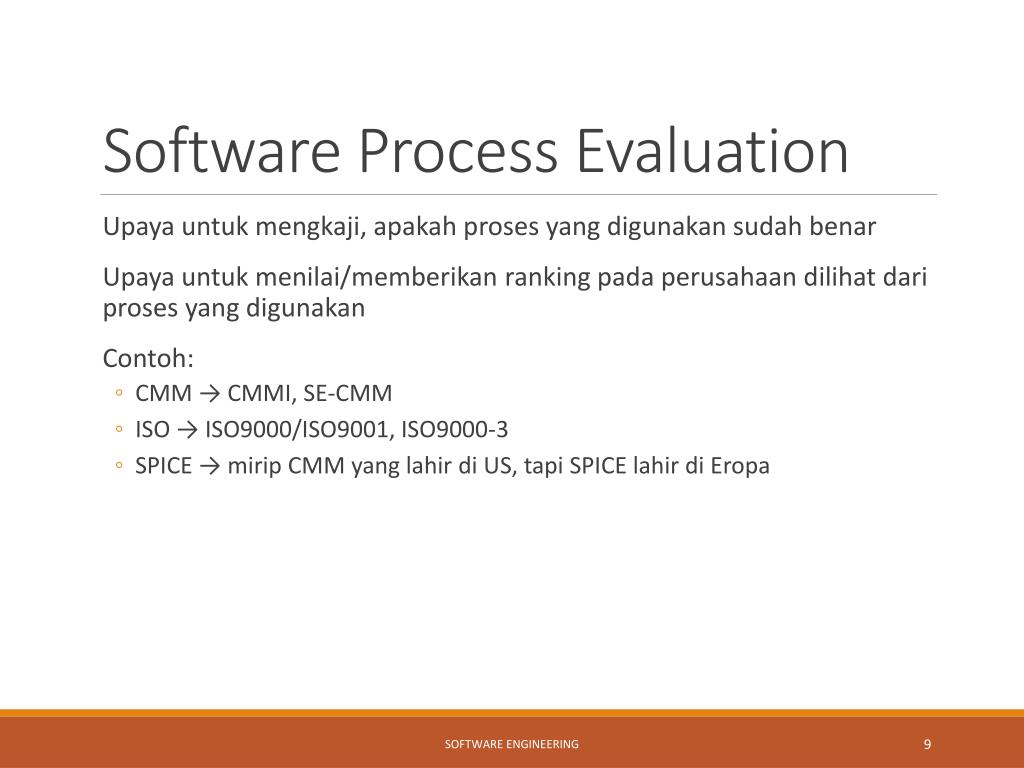 Software Process Evaluation

Upaya untuk mengkaji, apakah proses yang digunakan sudah benar

Upaya untuk menilai/memberikan ranking pada perusahaan dilihat dari proses yang digunakan

Contoh:

◦ CMM → CMMI, SE-CMM
◦ ISO → ISO9000/ISO9001, ISO9000-3
◦ SPICE → mirip CMM yang lahir di US, tapi SPICE lahir di Eropa

SOFTWARE ENGINEERING

9